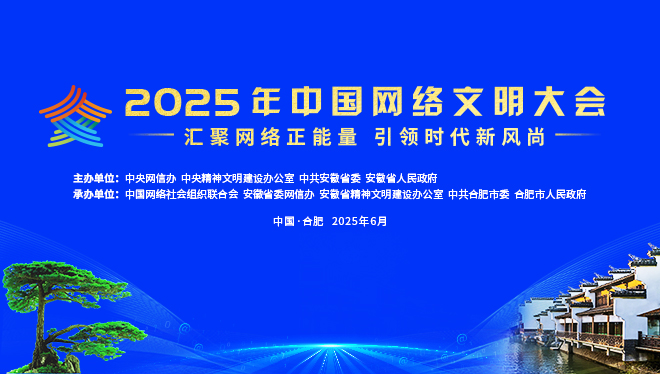 2025年中国网络文明大会

汇聚网络正能量 引领时代新风尚

主办单位：中央网信办 中央精神文明建设办公室 中共安徽省委 安徽省人民政府
承办单位：中国网络社会组织联合会 安徽省委网信办 安徽省精神文明建设办公室 中共合肥市委 合肥市人民政府

中国·合肥 2025年6月